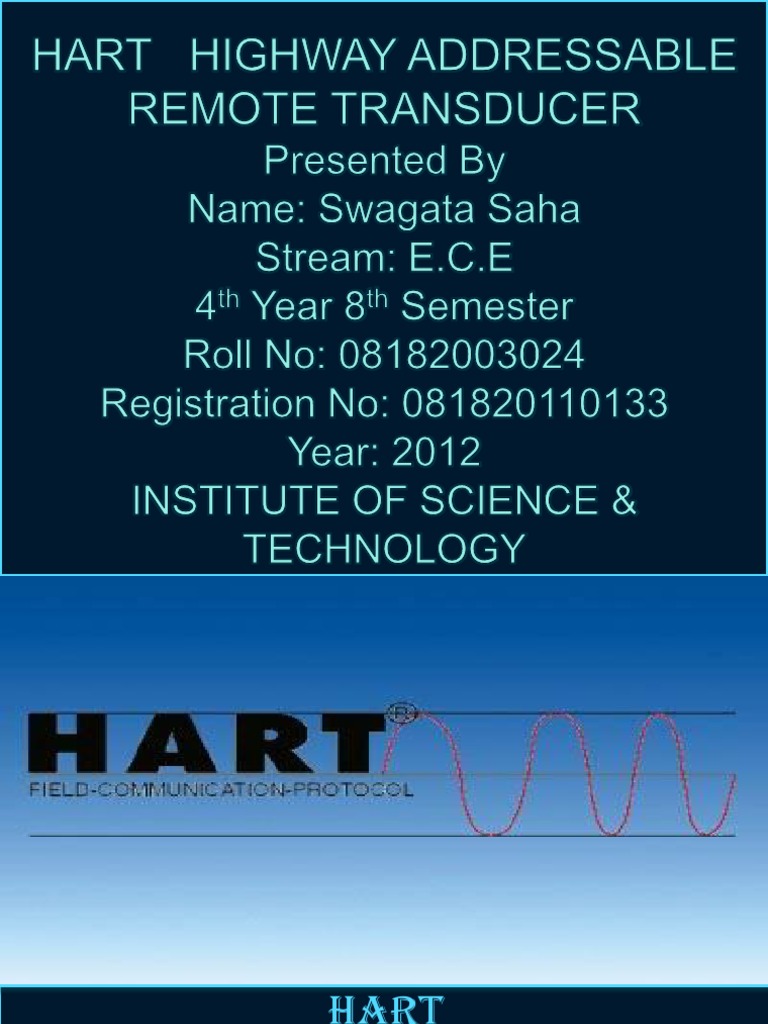 HART HIGHWAY ADDRESSABLE REMOTE TRANSDUCER
Presented By
Name: Swagata Saha
Stream: E.C.E
$4^{th}$ Year $8^{th}$ Semester
Roll No: 08182003024
Registration No: 081820110133
Year: 2012
INSTITUTE OF SCIENCE & TECHNOLOGY

HART®
FIELD-COMMUNICATION-PROTOCOL

HART